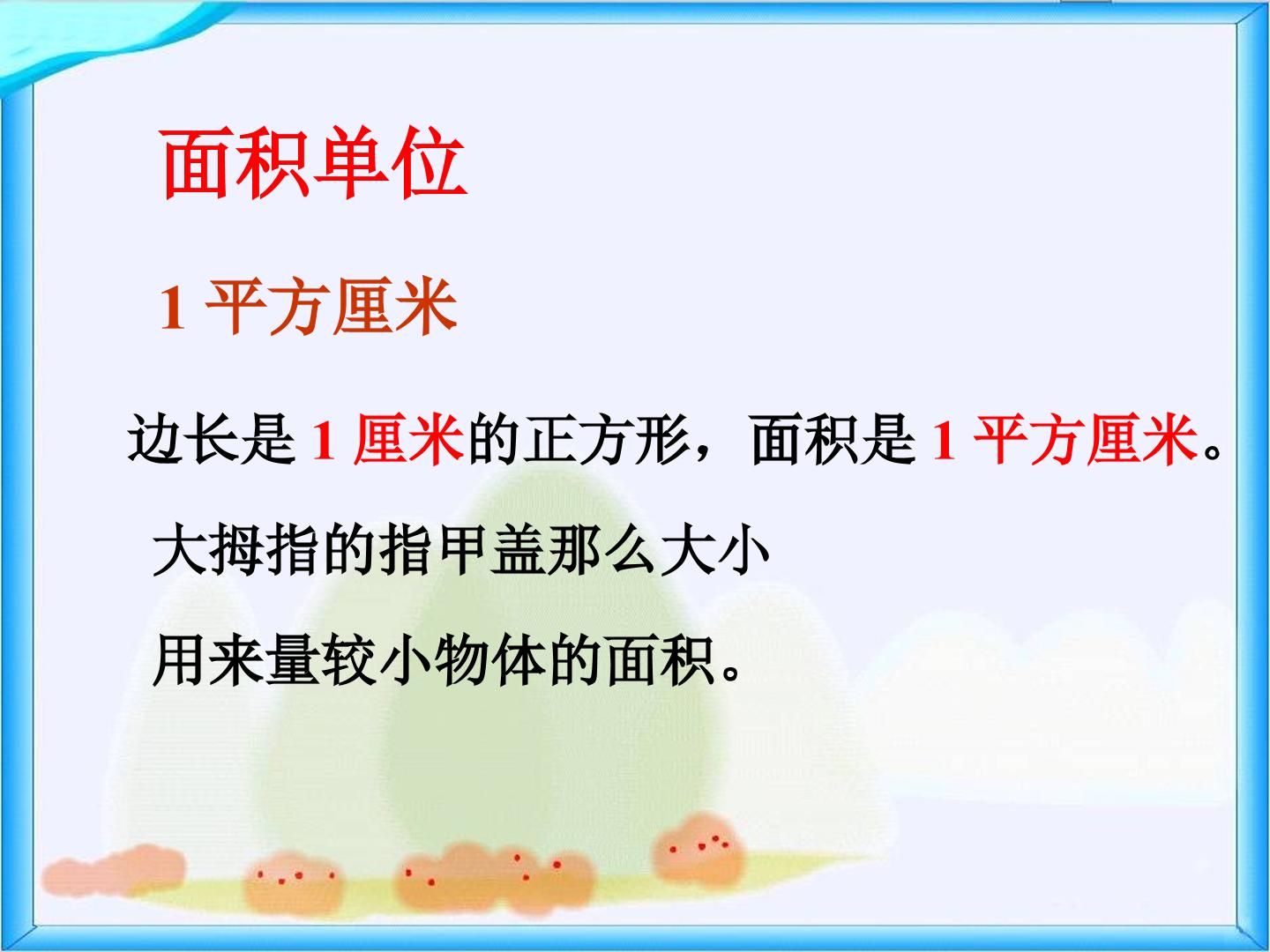 面积单位

1 平方厘米

边长是 1 厘米的正方形，面积是 1 平方厘米。

大拇指的指甲盖那么大小

用来量较小物体的面积。